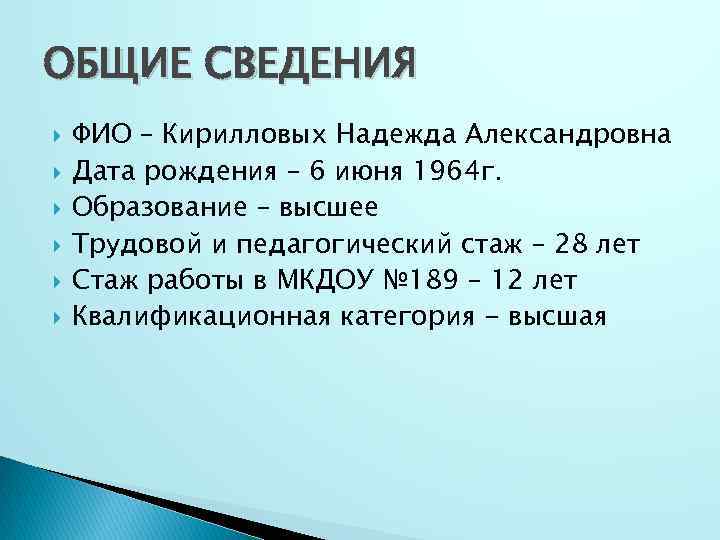 ОБЩИЕ СВЕДЕНИЯ

ФИО – Кирилловых Надежда Александровна
Дата рождения – 6 июня 1964г.
Образование – высшее
Трудовой и педагогический стаж – 28 лет
Стаж работы в МКДОУ №189 – 12 лет
Квалификационная категория - высшая